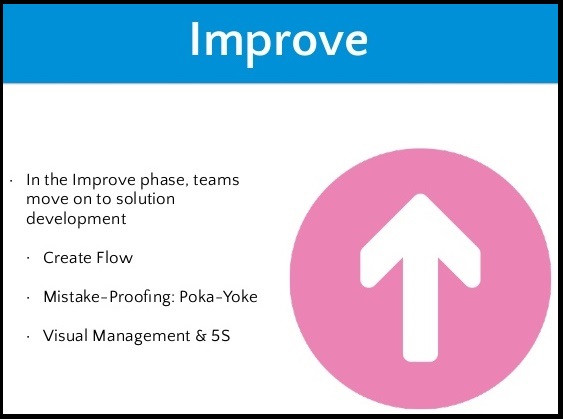 Improve

· In the Improve phase, teams move on to solution development

· Create Flow

· Mistake-Proofing: Poka-Yoke

· Visual Management & 5S